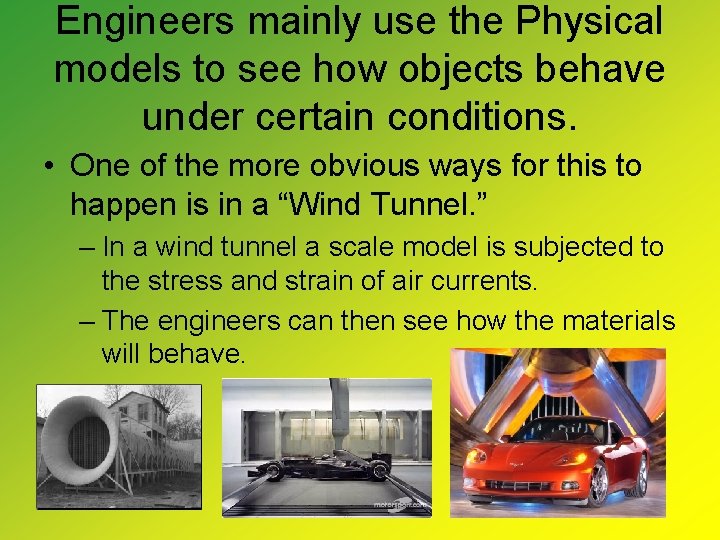 Engineers mainly use the Physical models to see how objects behave under certain conditions.

• One of the more obvious ways for this to happen is in a “Wind Tunnel.”
– In a wind tunnel a scale model is subjected to the stress and strain of air currents.
– The engineers can then see how the materials will behave.

motorsport.com